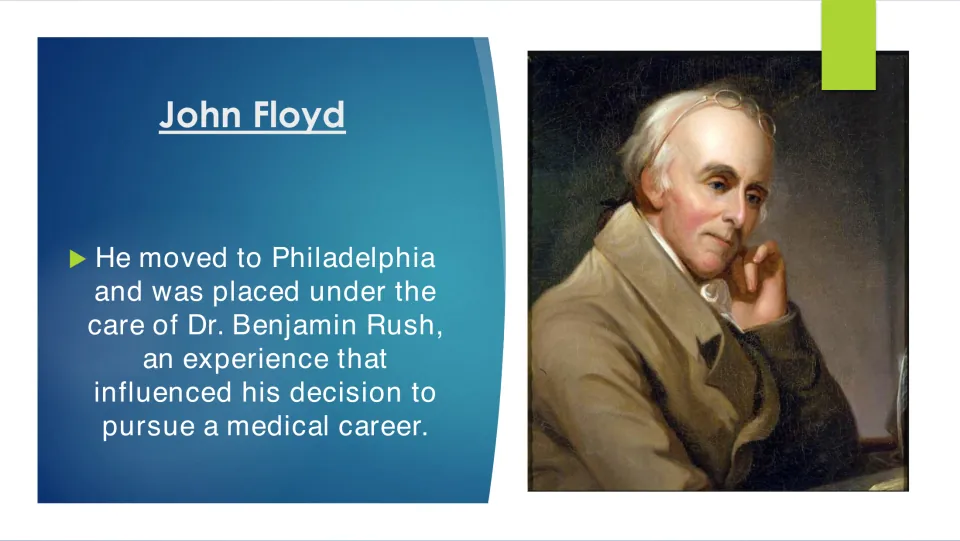 John Floyd

▶ He moved to Philadelphia and was placed under the care of Dr. Benjamin Rush, an experience that influenced his decision to pursue a medical career.